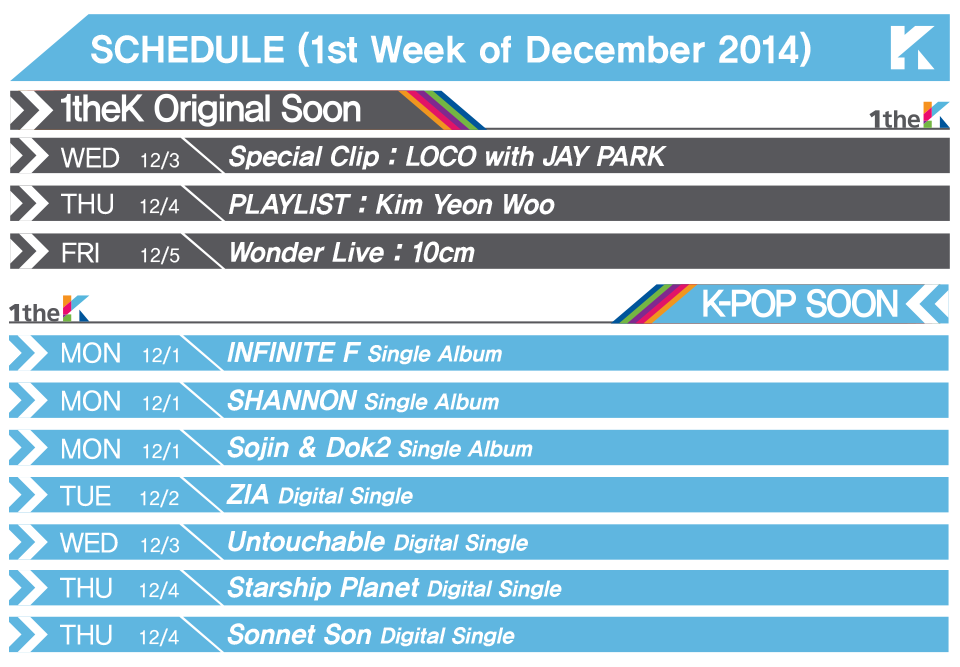 SCHEDULE (1st Week of December 2014)

K

1theK Original Soon

1theK

WED 12/3 Special Clip : LOCO with JAY PARK

THU 12/4 PLAYLIST : Kim Yeon Woo

FRI 12/5 Wonder Live : 10cm

1theK

K-POP SOON

MON 12/1 INFINITE F Single Album

MON 12/1 SHANNON Single Album

MON 12/1 Sojin & Dok2 Single Album

TUE 12/2 ZIA Digital Single

WED 12/3 Untouchable Digital Single

THU 12/4 Starship Planet Digital Single

THU 12/4 Sonnet Son Digital Single